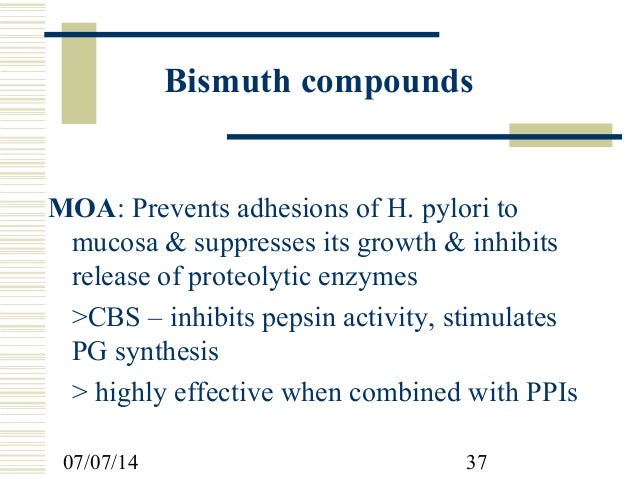 Bismuth compounds

MOA: Prevents adhesions of H. pylori to mucosa & suppresses its growth & inhibits release of proteolytic enzymes

>CBS – inhibits pepsin activity, stimulates PG synthesis

> highly effective when combined with PPIs

07/07/14

37